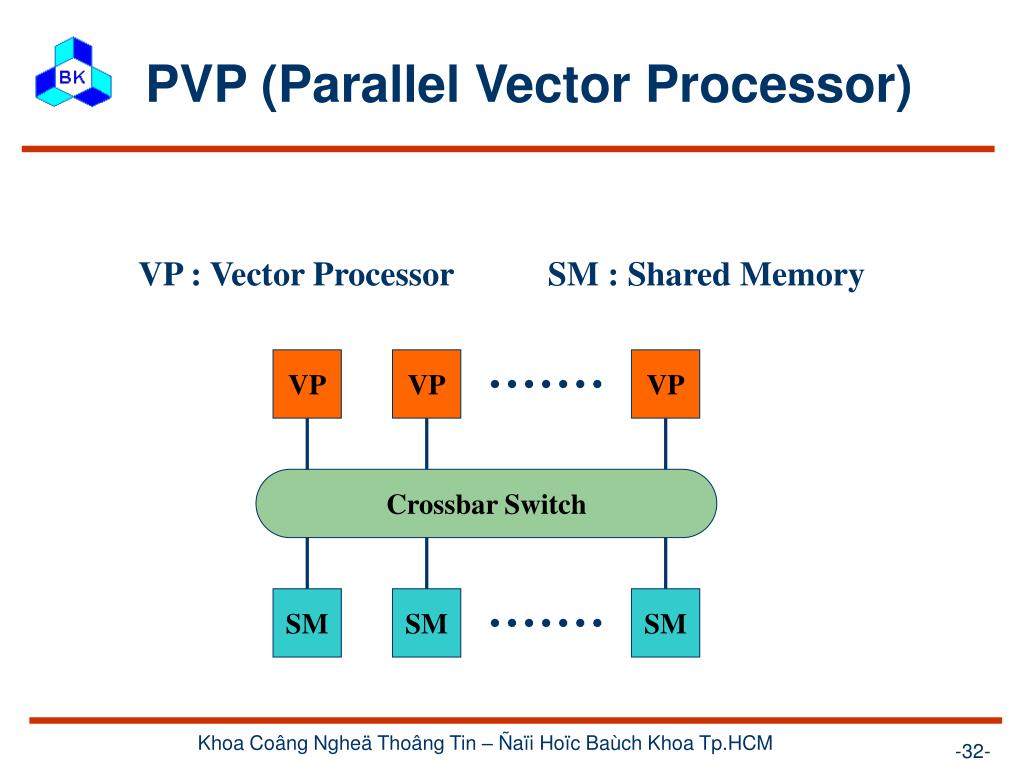 BK

PVP (Parallel Vector Processor)

VP : Vector Processor

SM : Shared Memory

VP VP ……. VP

Crossbar Switch

SM SM ……. SM

Khoa Coâng Ngheä Thoâng Tin – Ñaïi Hoïc Baùch Khoa Tp.HCM

-32-